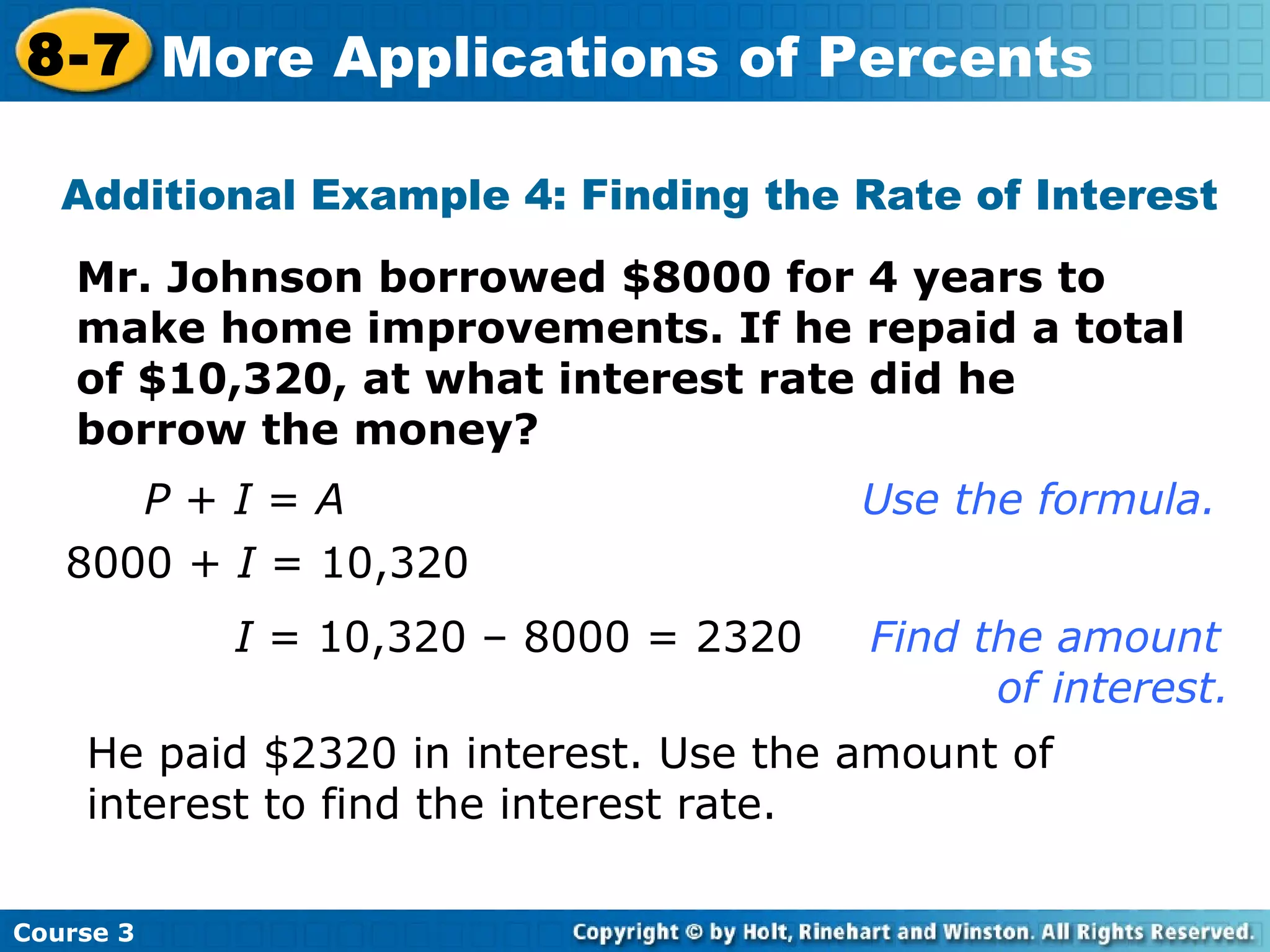 8-7 More Applications of Percents

Additional Example 4: Finding the Rate of Interest

Mr. Johnson borrowed \$8000 for 4 years to make home improvements. If he repaid a total of \$10,320, at what interest rate did he borrow the money?

$P + I = A$ Use the formula.

$8000 + I = 10,320$

$I = 10,320 - 8000 = 2320$ Find the amount of interest.

He paid \$2320 in interest. Use the amount of interest to find the interest rate.

Course 3

Copyright © by Holt, Rinehart and Winston. All Rights Reserved.